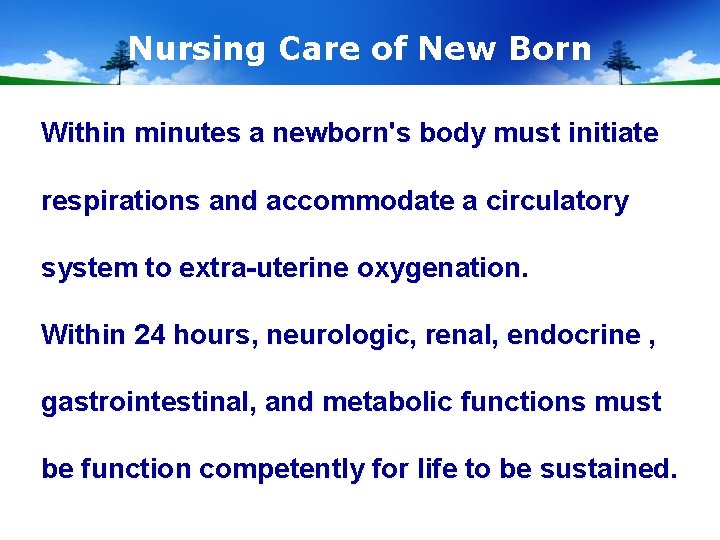 Nursing Care of New Born

Within minutes a newborn's body must initiate respirations and accommodate a circulatory system to extra-uterine oxygenation.

Within 24 hours, neurologic, renal, endocrine , gastrointestinal, and metabolic functions must be function competently for life to be sustained.